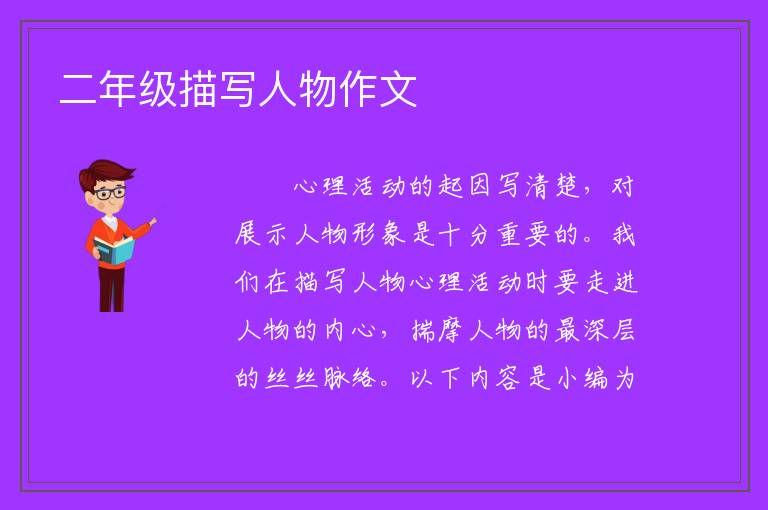 二年级描写人物作文

心理活动的起因写清楚，对展示人物形象是十分重要的。我们在描写人物心理活动时要走进人物的内心，揣摩人物的最深层的丝丝脉络。以下内容是小编为